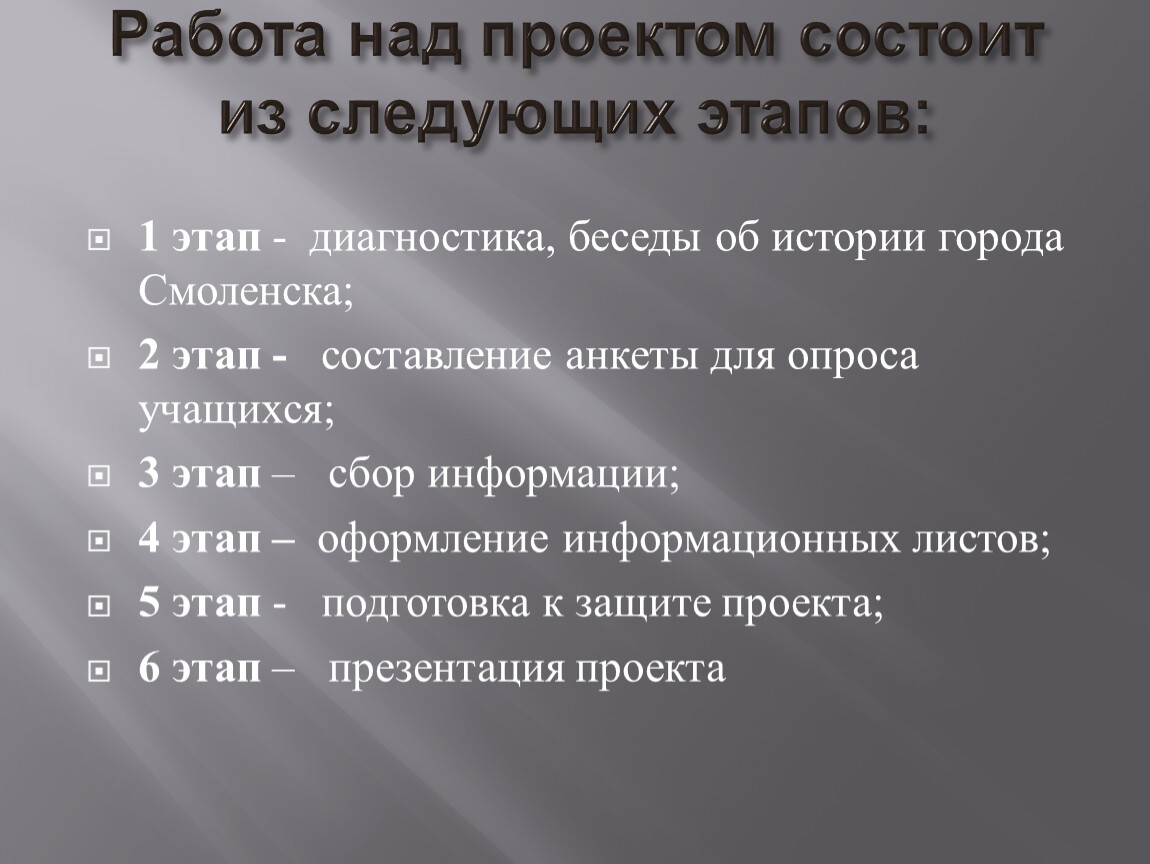 Работа над проектом состоит из следующих этапов:

1 этап - диагностика, беседы об истории города Смоленска;

2 этап - составление анкеты для опроса учащихся;

3 этап – сбор информации;

4 этап – оформление информационных листов;

5 этап - подготовка к защите проекта;

6 этап – презентация проекта